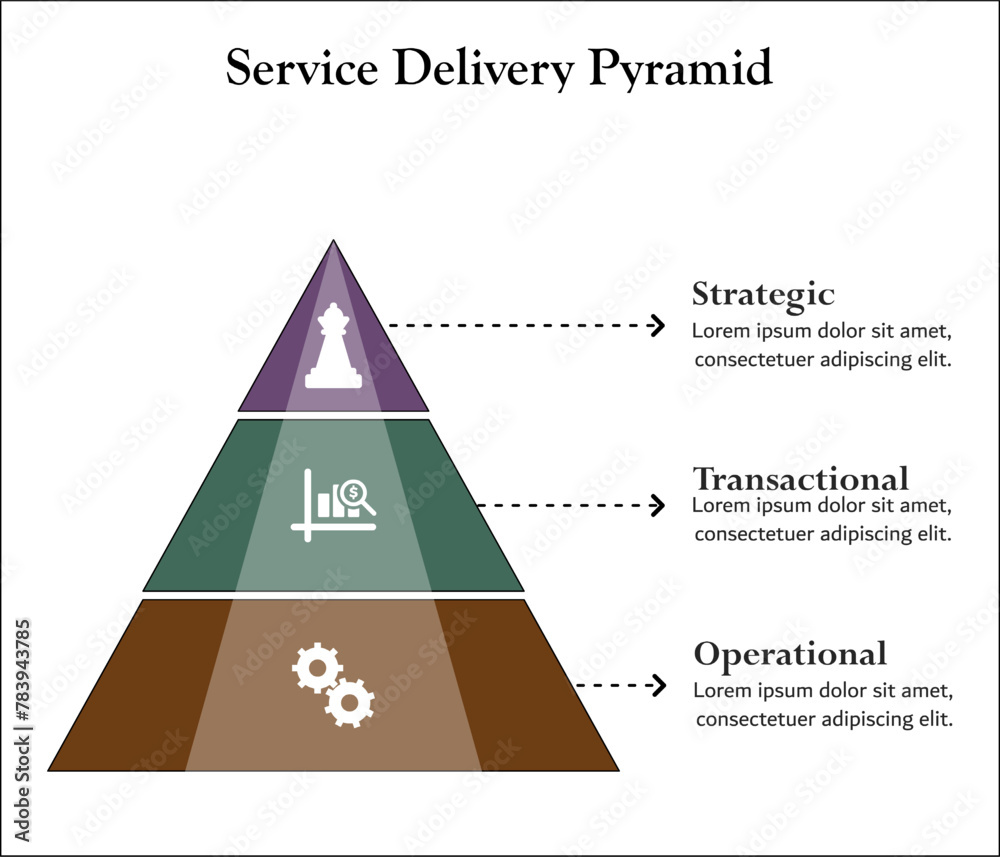 Service Delivery Pyramid

Strategic
Lorem ipsum dolor sit amet, consectetuer adipiscing elit.

Transactional
Lorem ipsum dolor sit amet, consectetuer adipiscing elit.

Operational
Lorem ipsum dolor sit amet, consectetuer adipiscing elit.

Adobe Stock | #783943785